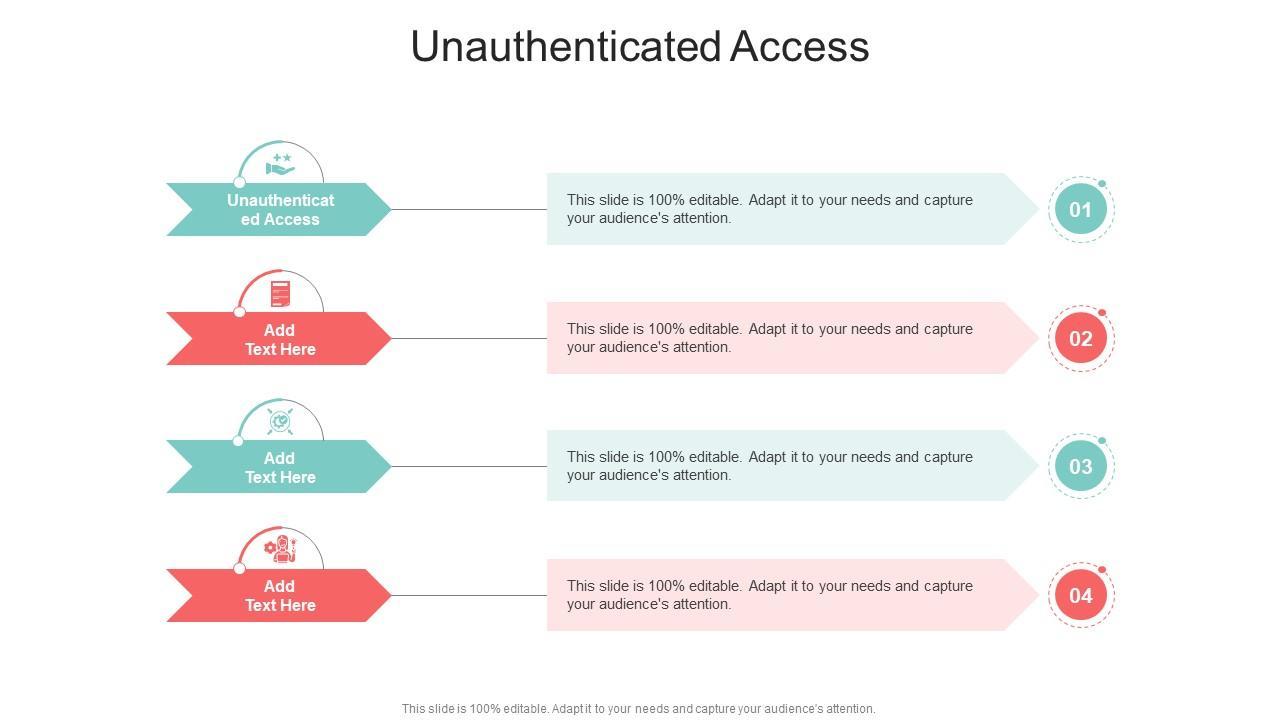 Unauthenticated Access

Unauthenticat ed Access

This slide is 100% editable. Adapt it to your needs and capture your audience's attention.

01

Add Text Here

This slide is 100% editable. Adapt it to your needs and capture your audience's attention.

02

Add Text Here

This slide is 100% editable. Adapt it to your needs and capture your audience's attention.

03

Add Text Here

This slide is 100% editable. Adapt it to your needs and capture your audience's attention.

04

This slide is 100% editable. Adapt it to your needs and capture your audience's attention.